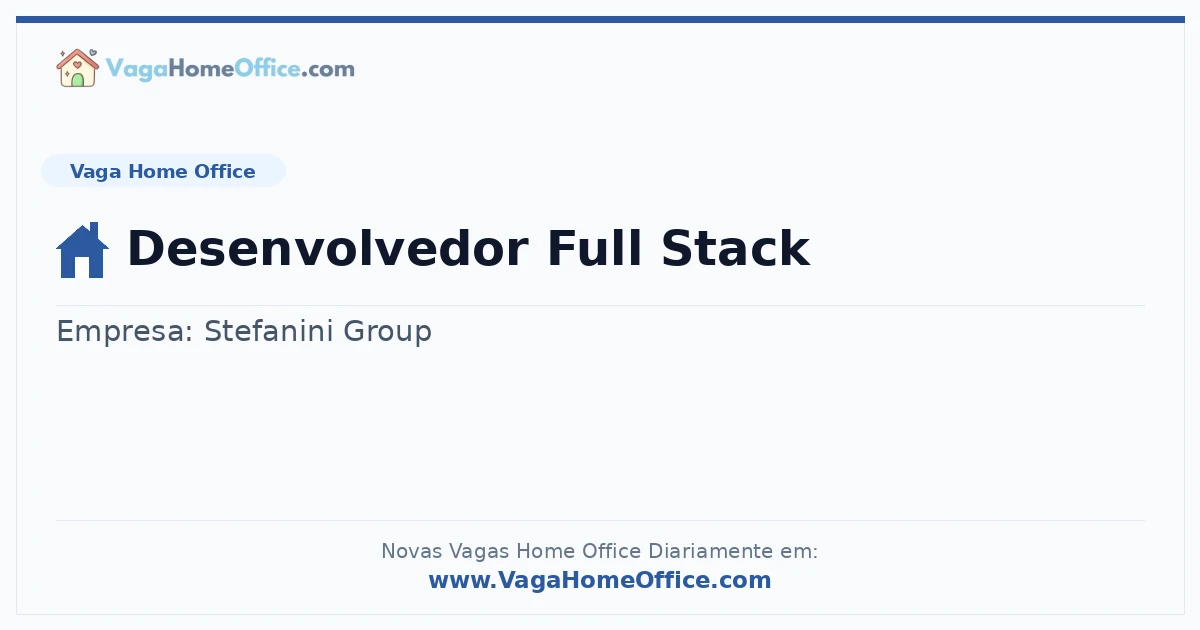 VagaHomeOffice.com

Vaga Home Office

Desenvolvedor Full Stack

Empresa: Stefanini Group

Novas Vagas Home Office Diariamente em:
www.VagaHomeOffice.com